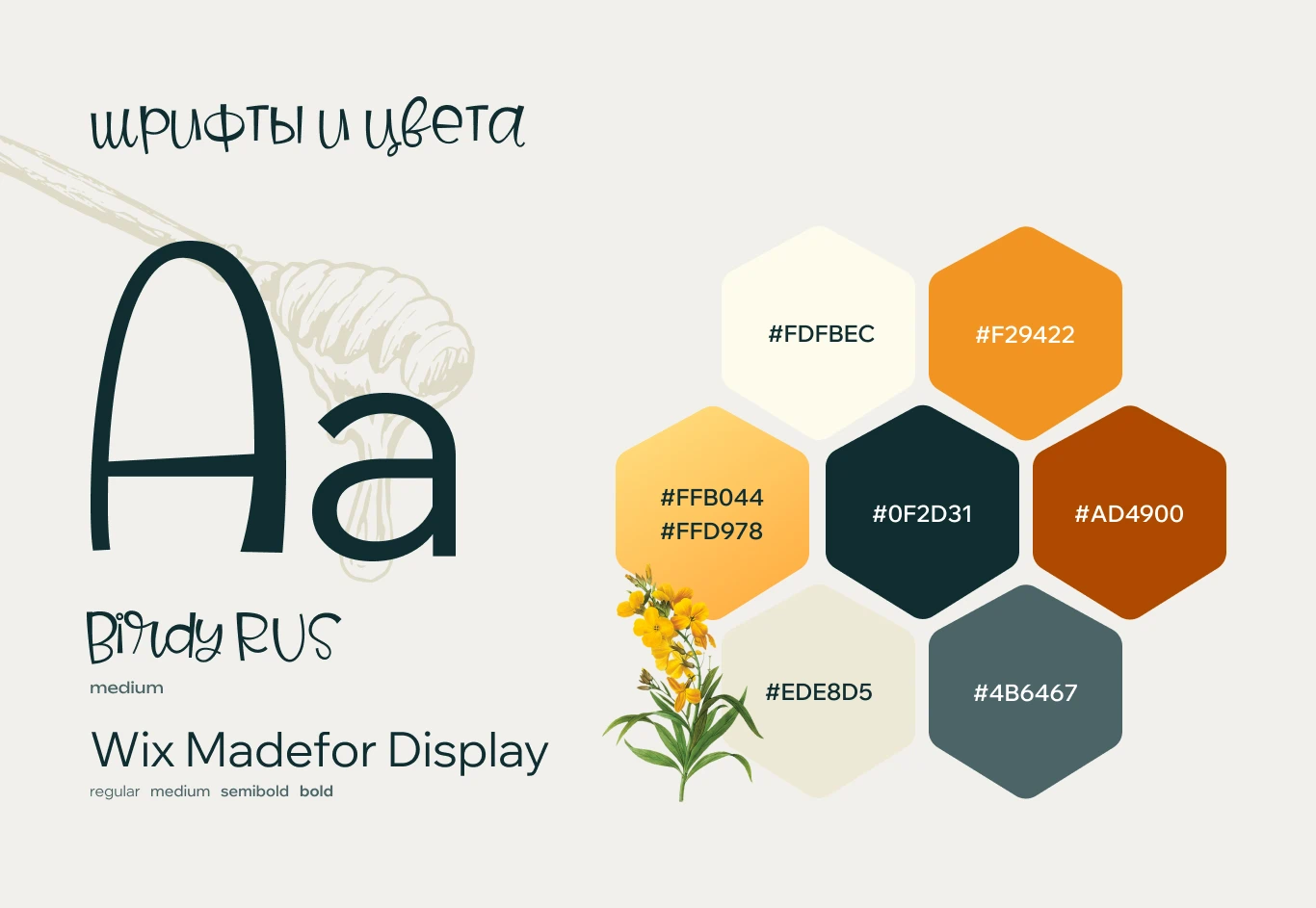 шрифты и цвета

Aa

Birdy RUS
medium

Wix Madefor Display
regular medium semibold bold

#FDFBEC
#F29422
#FFB044
#FFD978
#0F2D31
#AD4900
#EDE8D5
#4B6467